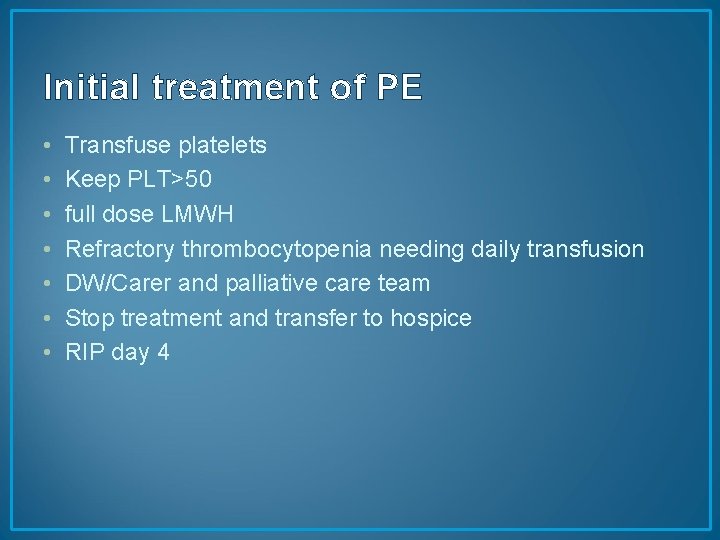 Initial treatment of PE

• Transfuse platelets
• Keep PLT>50
• full dose LMWH
• Refractory thrombocytopenia needing daily transfusion
• DW/Carer and palliative care team
• Stop treatment and transfer to hospice
• RIP day 4